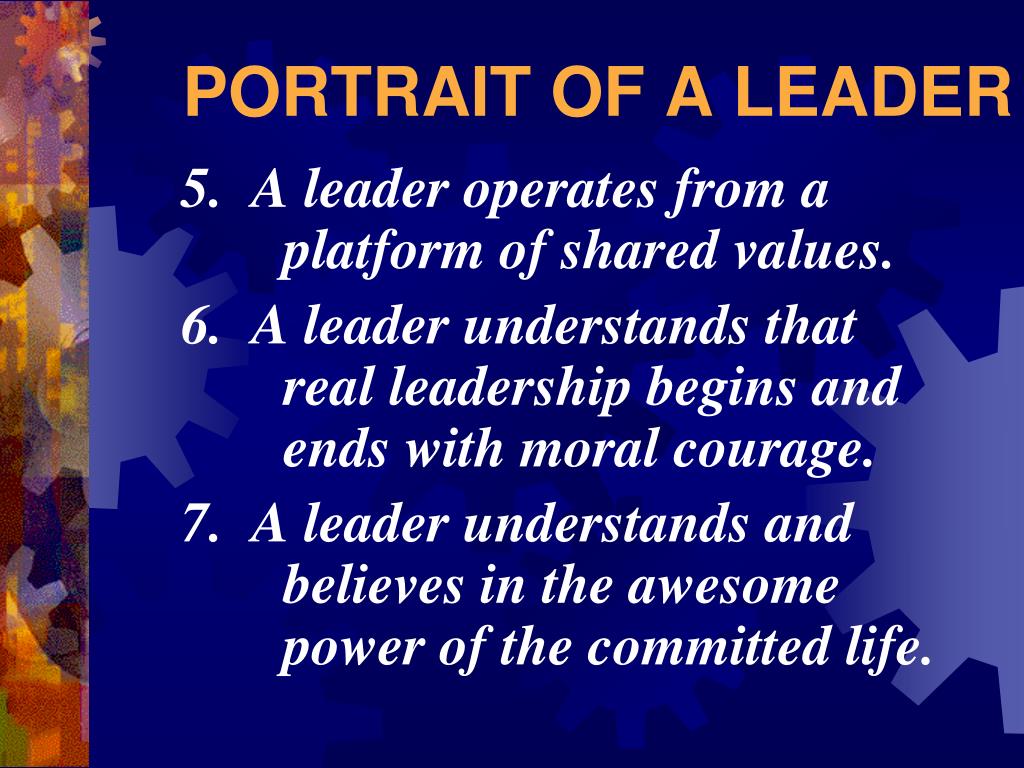 PORTRAIT OF A LEADER

5. A leader operates from a platform of shared values.

6. A leader understands that real leadership begins and ends with moral courage.

7. A leader understands and believes in the awesome power of the committed life.